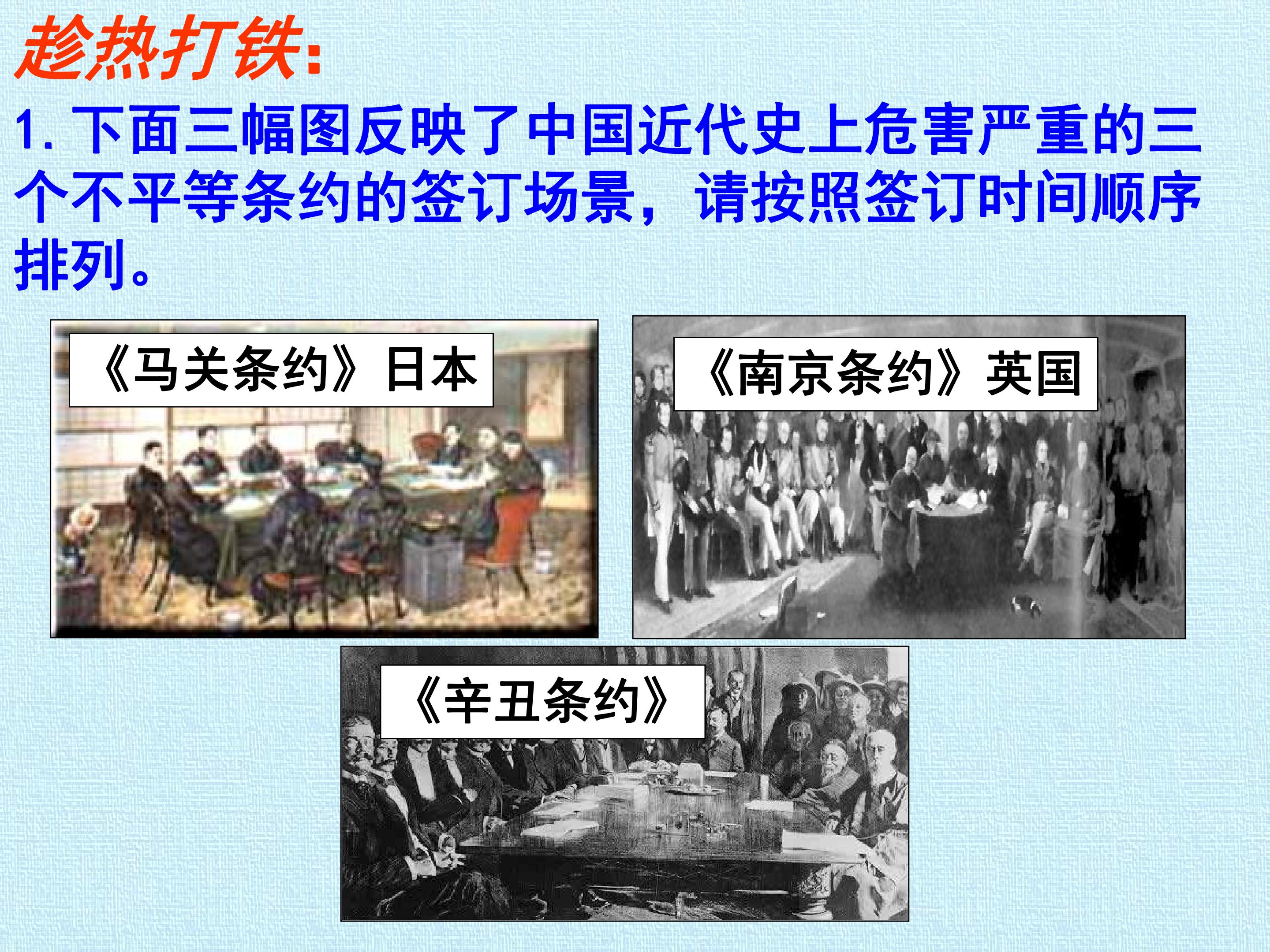 趁热打铁:

1.下面三幅图反映了中国近代史上危害严重的三个不平等条约的签订场景，请按照签订时间顺序排列。

《马关条约》日本

《南京条约》英国

《辛丑条约》